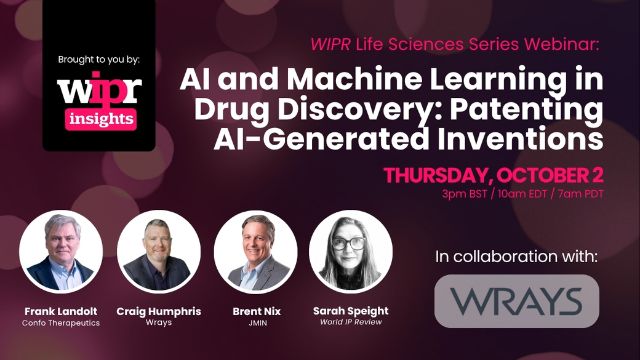 Brought to you by:

wipr insights

WIPR Life Sciences Series Webinar:

AI and Machine Learning in Drug Discovery: Patenting AI-Generated Inventions

THURSDAY, OCTOBER 2
3pm BST / 10am EDT / 7am PDT

Frank Landolt
Confo Therapeutics

Craig Humphris
Wrays

Brent Nix
JMIN

Sarah Speight
World IP Review

In collaboration with:

WRAYS